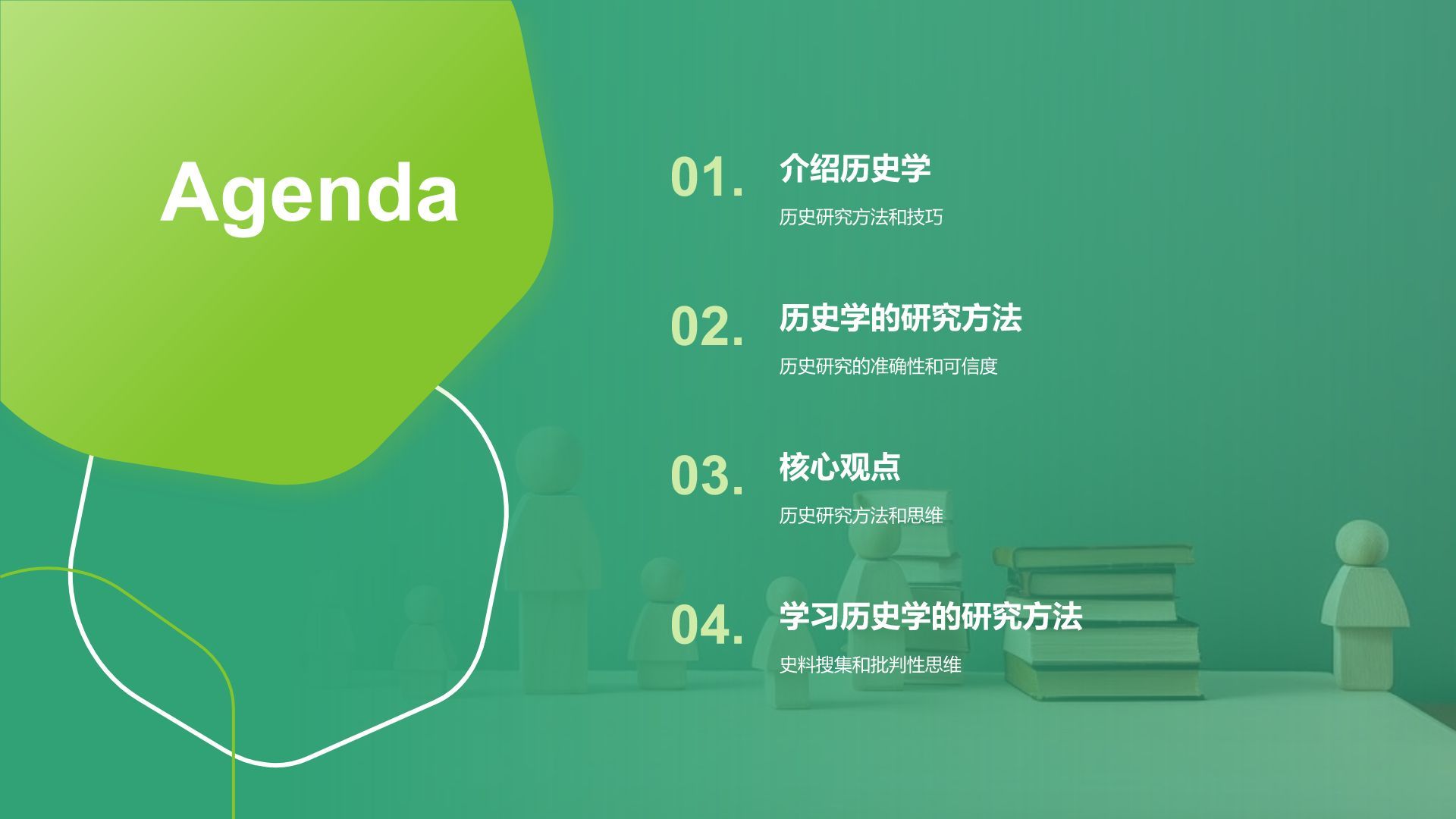 Agenda

01. 介绍历史学

历史研究方法和技巧

02. 历史学的研究方法

历史研究的准确性和可信度

03. 核心观点

历史研究方法和思维

04. 学习历史学的研究方法

史料搜集和批判性思维